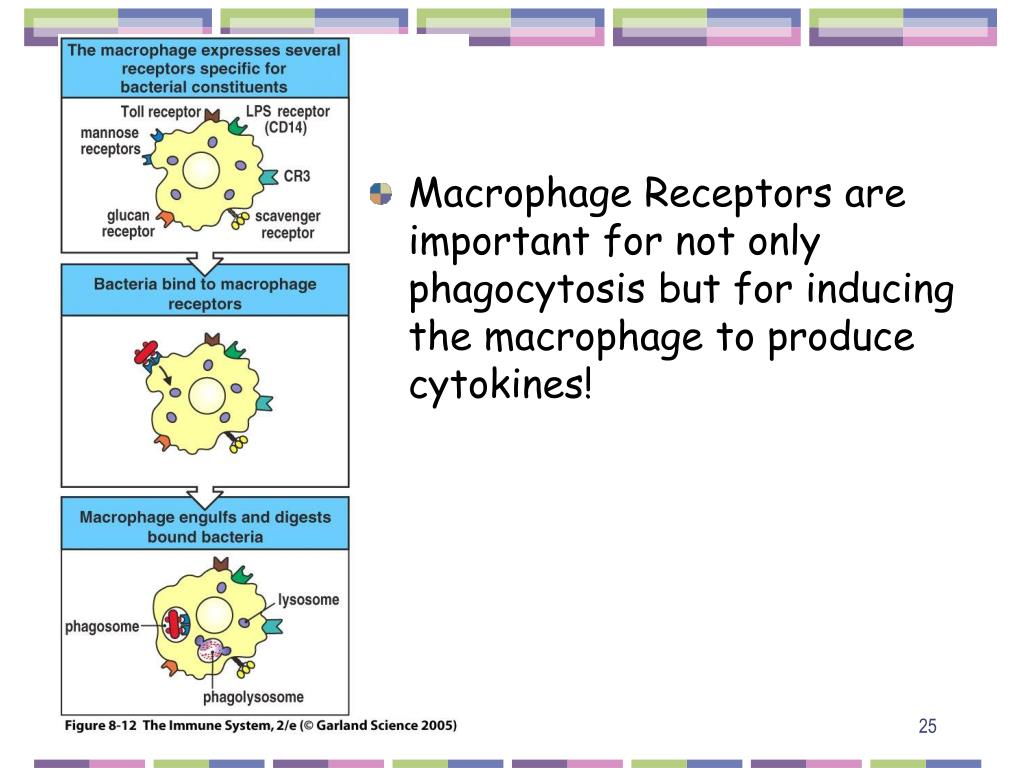 The macrophage expresses several receptors specific for bacterial constituents

Toll receptor
LPS receptor (CD14)
mannose receptors
CR3
glucan receptor
scavenger receptor

Bacteria bind to macrophage receptors

Macrophage engulfs and digests bound bacteria

lysosome
phagosome
phagolysosome

Figure 8-12 The Immune System, 2/e (© Garland Science 2005)

Macrophage Receptors are important for not only phagocytosis but for inducing the macrophage to produce cytokines!

25